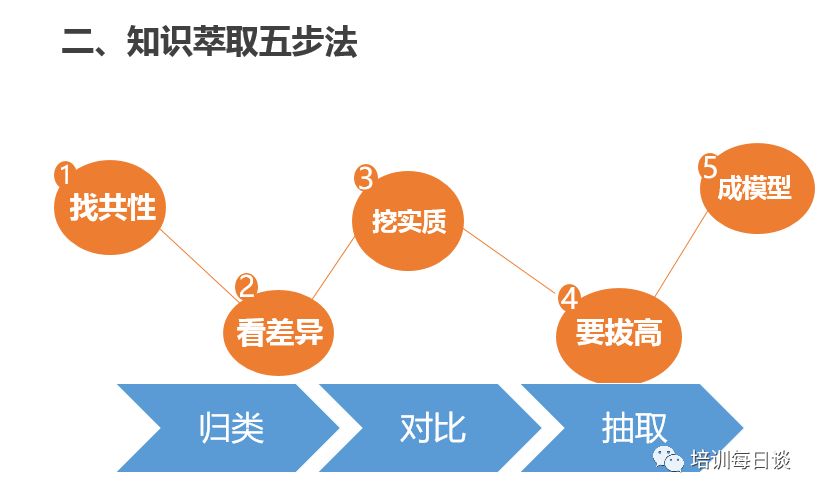 二、知识萃取五步法

1 找共性

2 看差异

3 挖实质

4 要拔高

5 成模型

归类

对比

抽取

培训每日谈